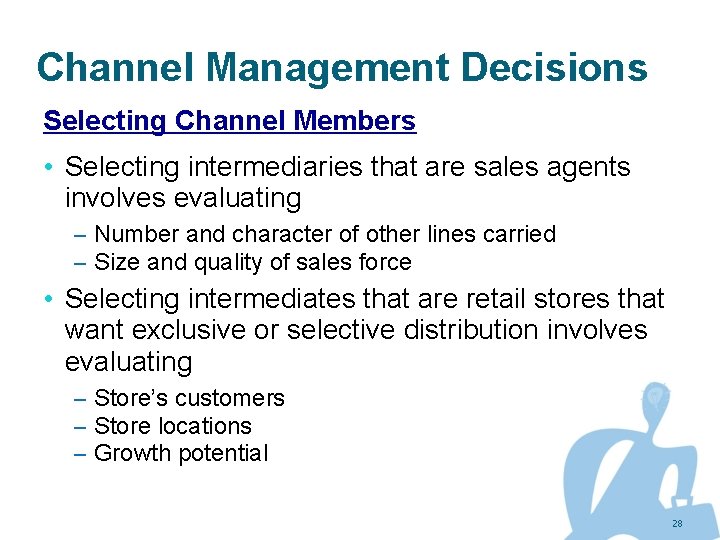 Channel Management Decisions

Selecting Channel Members

• Selecting intermediaries that are sales agents involves evaluating

– Number and character of other lines carried
– Size and quality of sales force

• Selecting intermediates that are retail stores that want exclusive or selective distribution involves evaluating

– Store's customers
– Store locations
– Growth potential

28